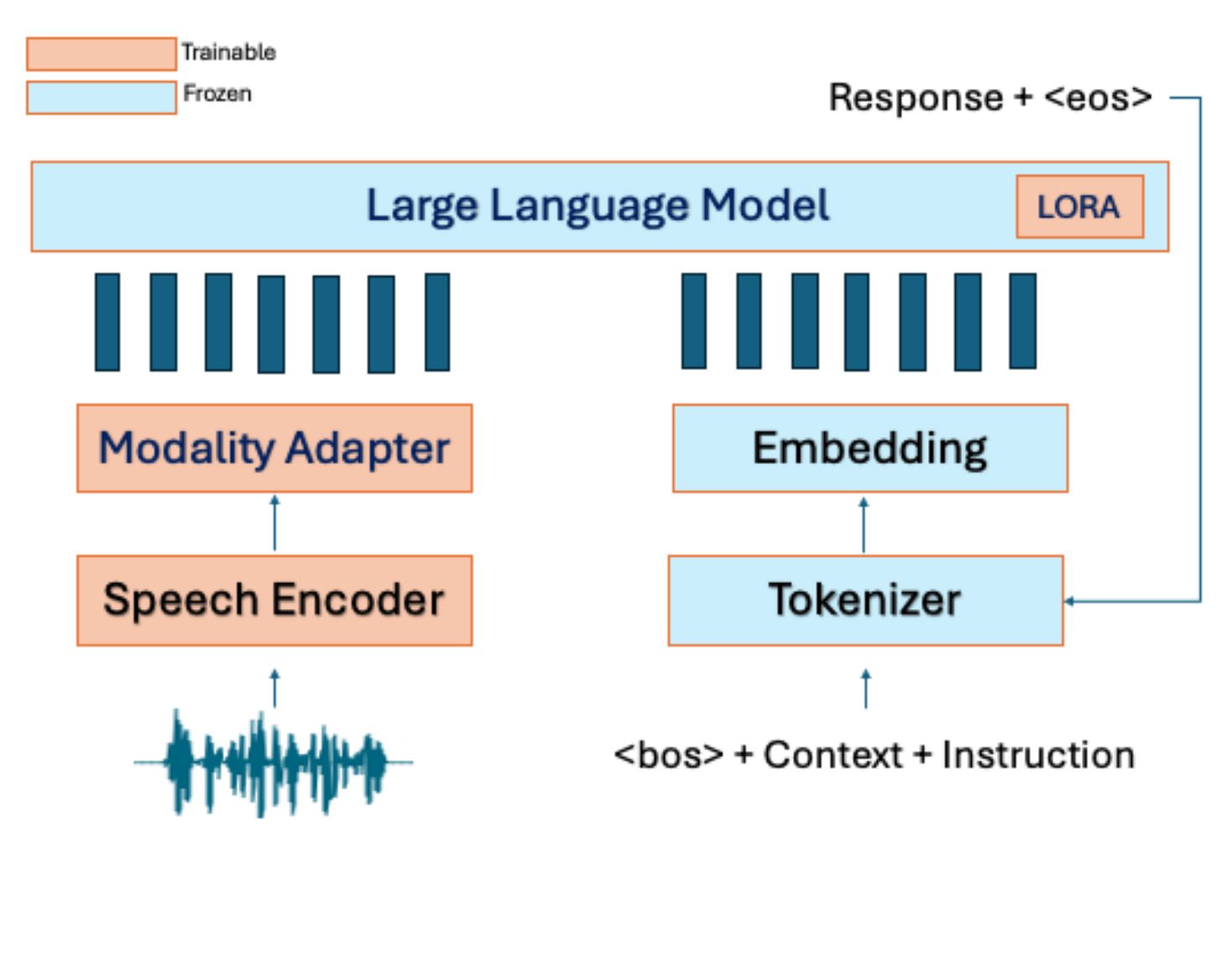 Trainable
Frozen

Response + <eos>

Large Language Model

LORA

Modality Adapter

Embedding

Speech Encoder

Tokenizer

<bos> + Context + Instruction